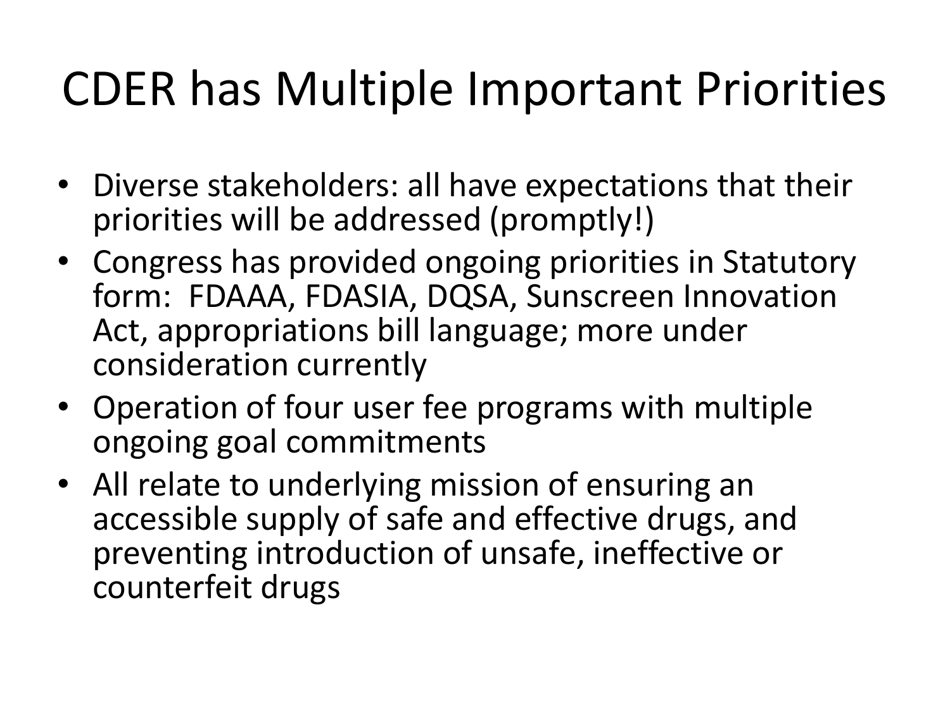 CDER has Multiple Important Priorities

• Diverse stakeholders: all have expectations that their priorities will be addressed (promptly!)
• Congress has provided ongoing priorities in Statutory form: FDAAA, FDASIA, DQSA, Sunscreen Innovation Act, appropriations bill language; more under consideration currently
• Operation of four user fee programs with multiple ongoing goal commitments
• All relate to underlying mission of ensuring an accessible supply of safe and effective drugs, and preventing introduction of unsafe, ineffective or counterfeit drugs